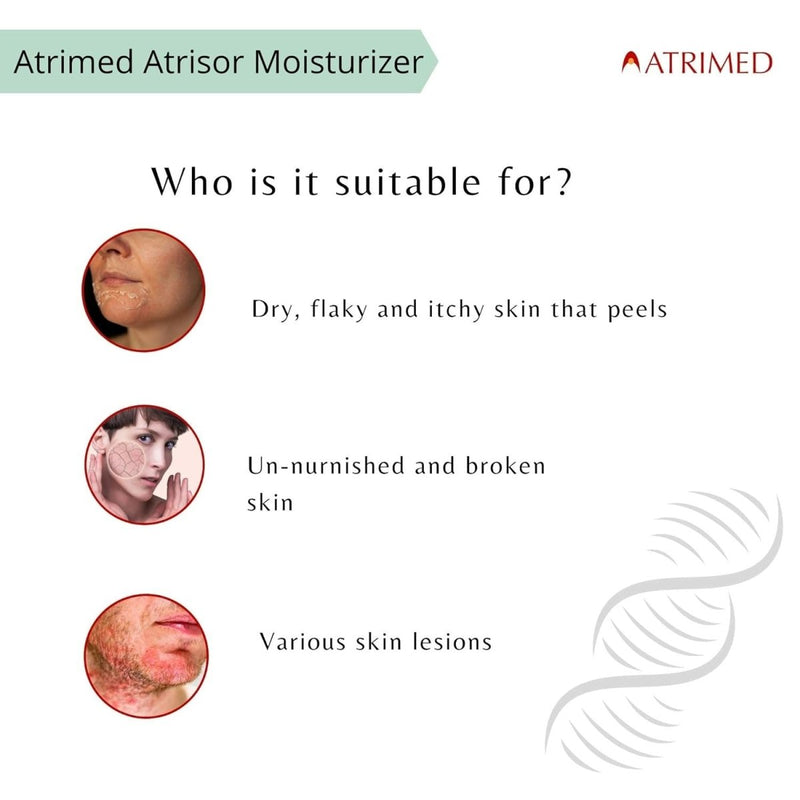 Atrimed Atrisor Moisturizer

ATRIMED

Who is it suitable for?

Dry, flaky and itchy skin that peels

Un-nurnished and broken skin

Various skin lesions